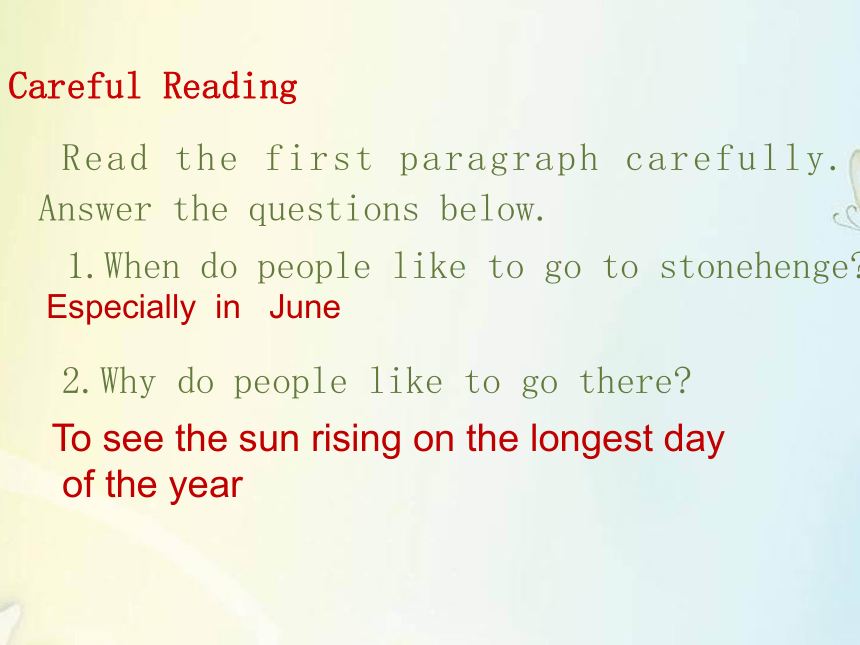 Careful Reading

Read the first paragraph carefully. Answer the questions below.

1. When do people like to go to stonehenge?
Especially in June

2. Why do people like to go there?
To see the sun rising on the longest day of the year